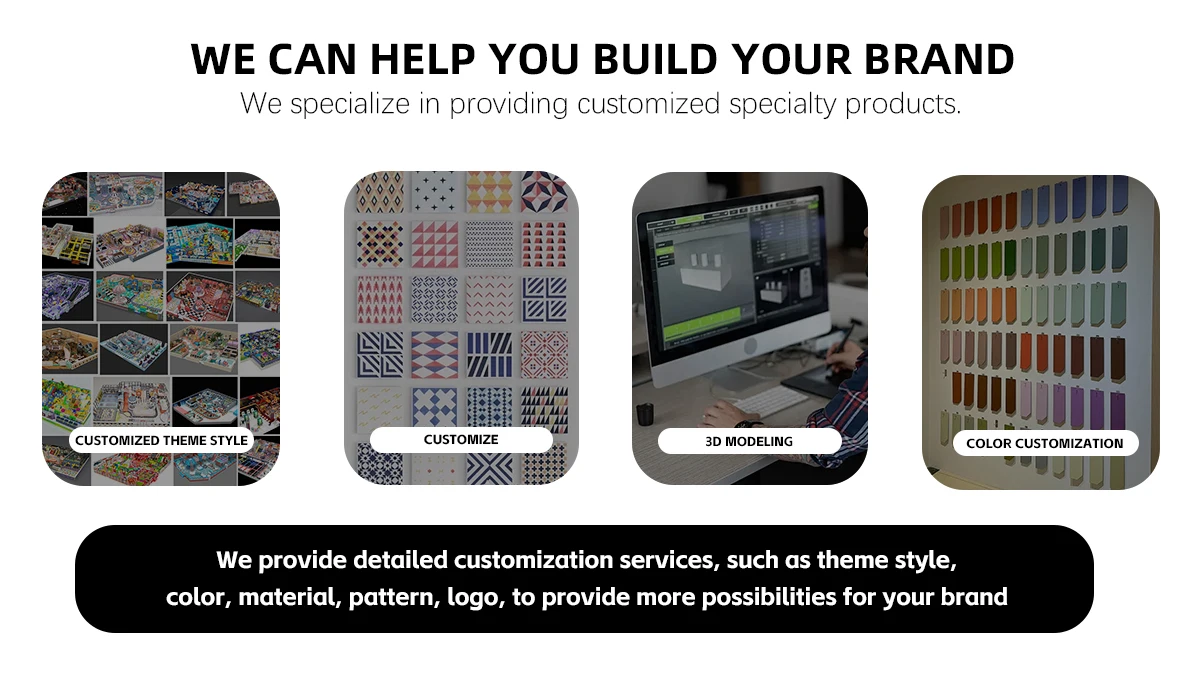 WE CAN HELP YOU BUILD YOUR BRAND
We specialize in providing customized specialty products.

CUSTOMIZED THEME STYLE

CUSTOMIZE

3D MODELING

COLOR CUSTOMIZATION

We provide detailed customization services, such as theme style, color, material, pattern, logo, to provide more possibilities for your brand